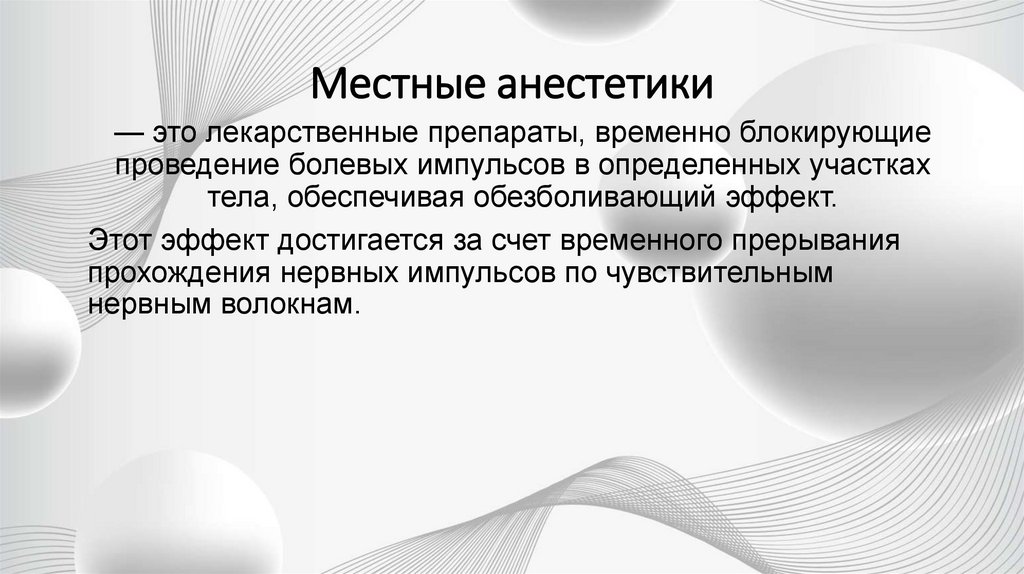 Местные анестетики

— это лекарственные препараты, временно блокирующие проведение болевых импульсов в определенных участках тела, обеспечивая обезболивающий эффект.

Этот эффект достигается за счет временного прерывания прохождения нервных импульсов по чувствительным нервным волокнам.